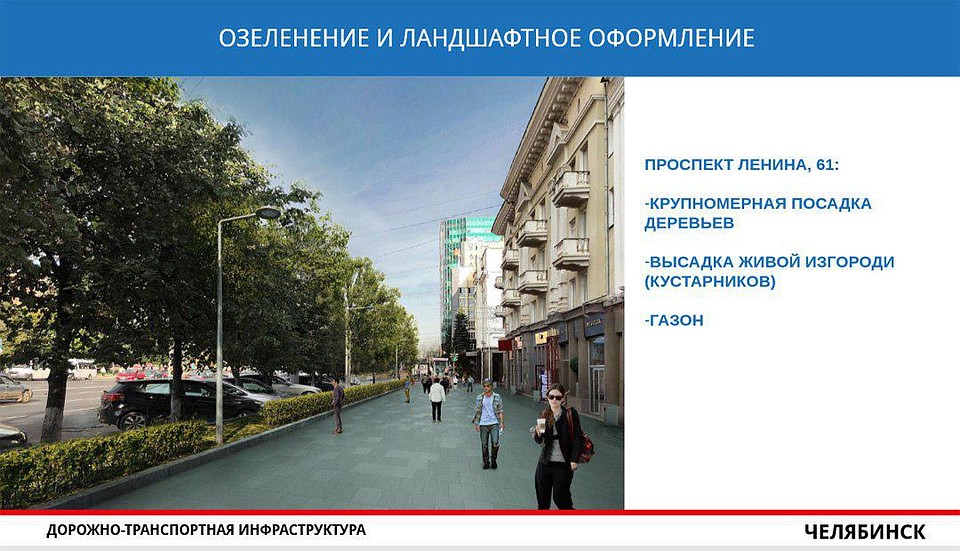 ОЗЕЛЕНЕНИЕ И ЛАНДШАФТНОЕ ОФОРМЛЕНИЕ

ПРОСПЕКТ ЛЕНИНА, 61:

-КРУПНОМЕРНАЯ ПОСАДКА ДЕРЕВЬЕВ

-ВЫСАДКА ЖИВОЙ ИЗГОРОДИ (КУСТАРНИКОВ)

-ГАЗОН

ДОРОЖНО-ТРАНСПОРТНАЯ ИНФРАСТРУКТУРА

ЧЕЛЯБИНСК